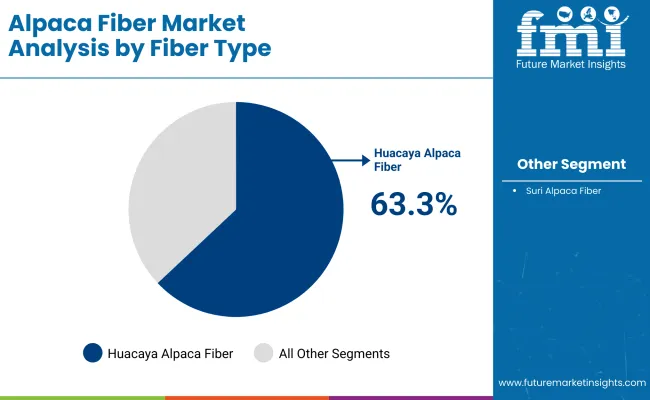 Alpaca Fiber Market Analysis by Fiber Type

fmi
Future Market Insights

Huacaya Alpaca Fiber

63.3%

Other Segment

• Suri Alpaca Fiber

Huacaya Alpaca Fiber   All Other Segments

www.futuremarketinsights.com